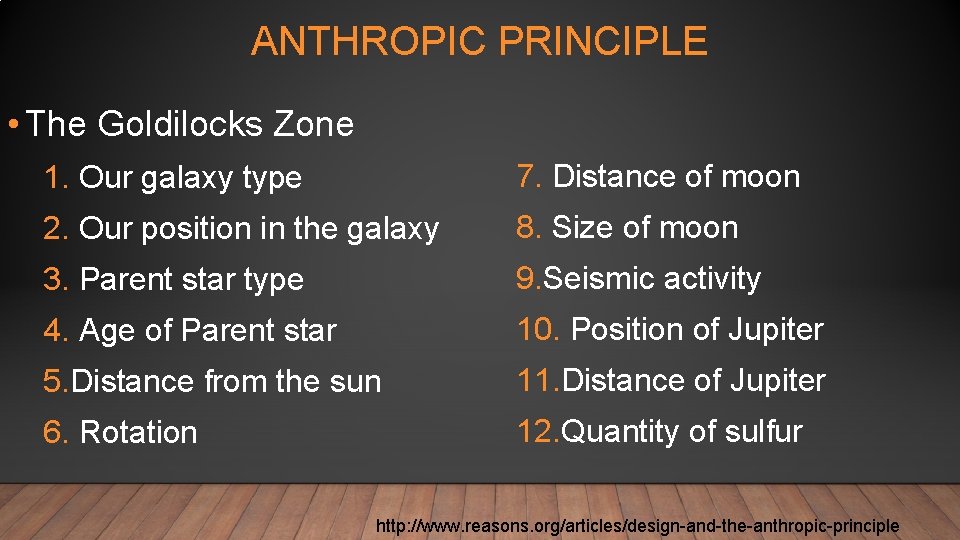 ANTHROPIC PRINCIPLE

• The Goldilocks Zone

1. Our galaxy type
2. Our position in the galaxy
3. Parent star type
4. Age of Parent star
5.Distance from the sun
6. Rotation

7. Distance of moon
8. Size of moon
9.Seismic activity
10. Position of Jupiter
11.Distance of Jupiter
12.Quantity of sulfur

http://www.reasons.org/articles/design-and-the-anthropic-principle